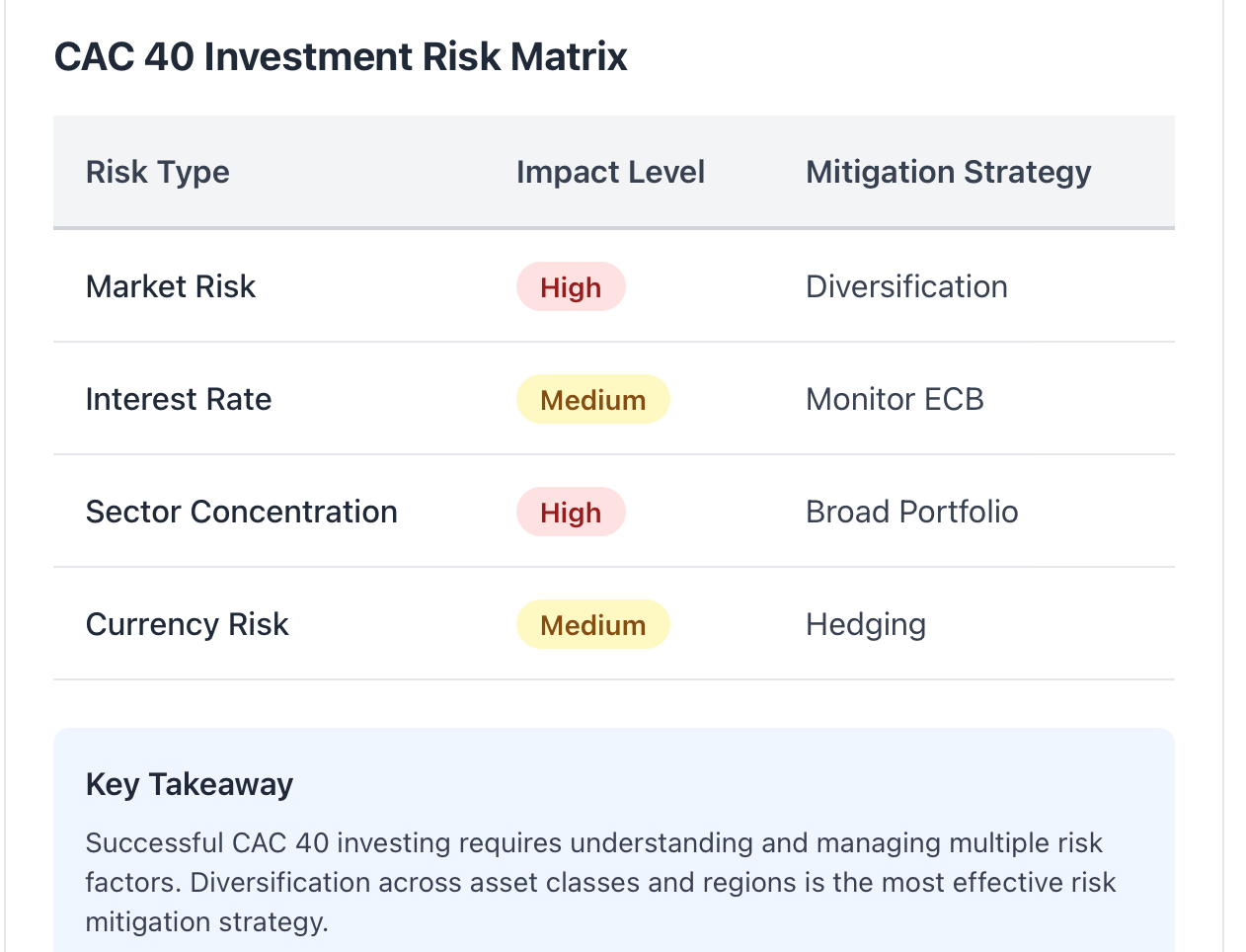 CAC 40 Investment Risk Matrix

| Risk Type | Impact Level | Mitigation Strategy |
|---|---|---|
| Market Risk | High | Diversification |
| Interest Rate | Medium | Monitor ECB |
| Sector Concentration | High | Broad Portfolio |
| Currency Risk | Medium | Hedging |

Key Takeaway

Successful CAC 40 investing requires understanding and managing multiple risk factors. Diversification across asset classes and regions is the most effective risk mitigation strategy.